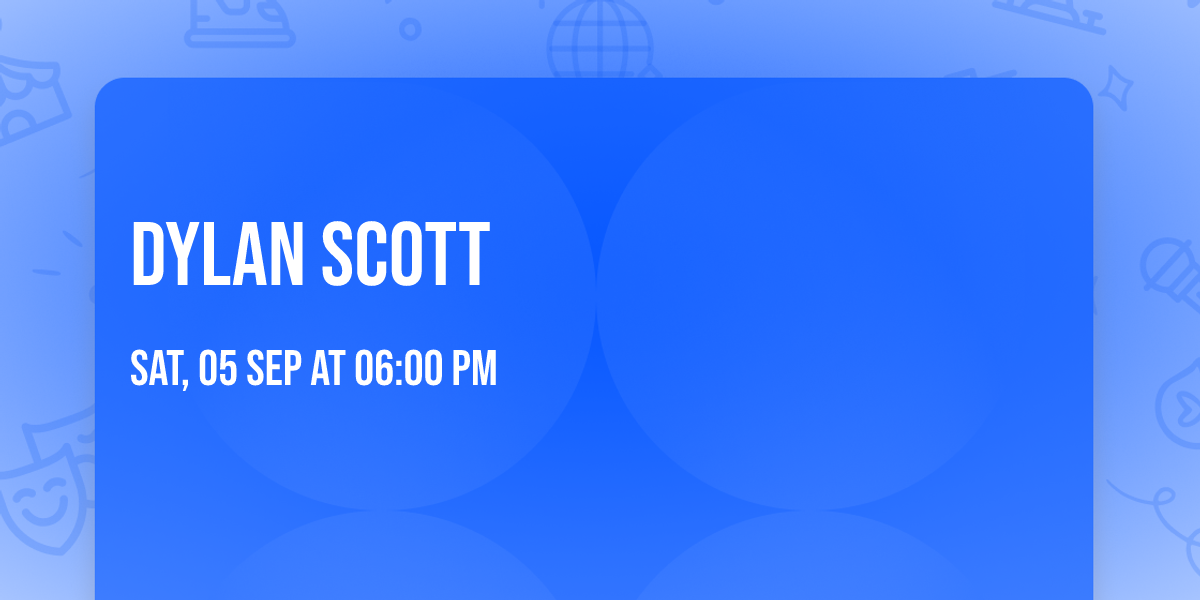 DYLAN SCOTT

SAT, 05 SEP AT 06:00 PM